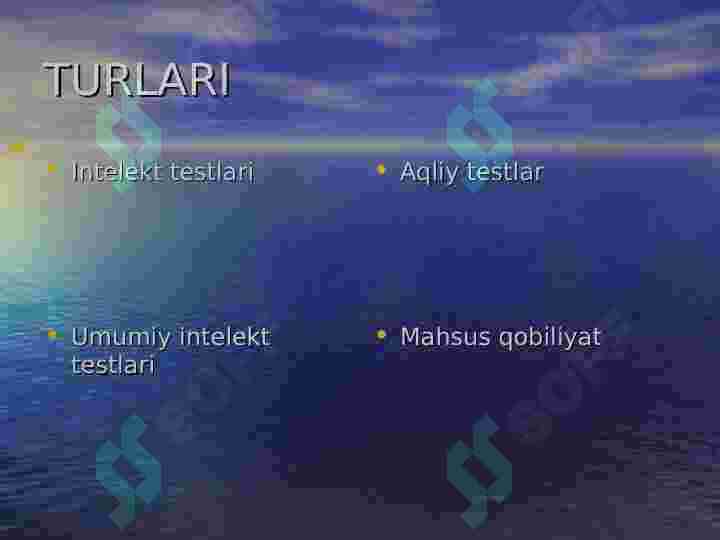 TURLARI

• Intelekt testlari

• Umumiy intelekt testlari

• Aqliy testlar

• Mahsus qobiliyat